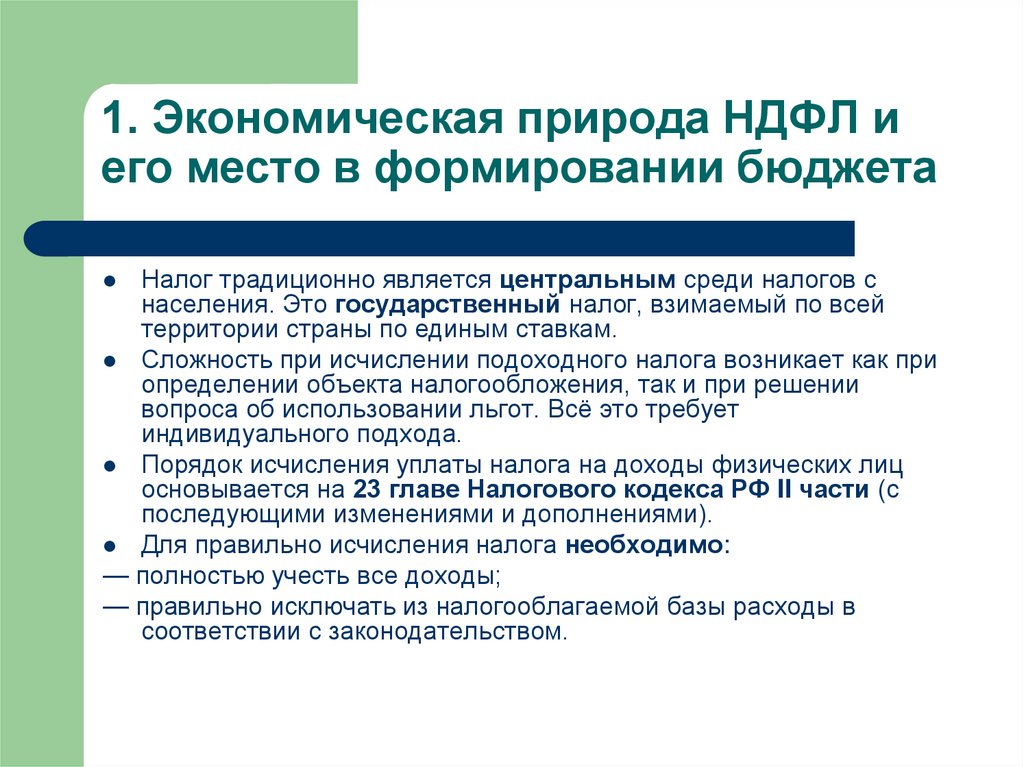 1. Экономическая природа НДФЛ и его место в формировании бюджета

● Налог традиционно является центральным среди налогов с населения. Это государственный налог, взимаемый по всей территории страны по единым ставкам.
● Сложность при исчислении подоходного налога возникает как при определении объекта налогообложения, так и при решении вопроса об использовании льгот. Всё это требует индивидуального подхода.
● Порядок исчисления уплаты налога на доходы физических лиц основывается на 23 главе Налогового кодекса РФ II части (с последующими изменениями и дополнениями).
● Для правильно исчисления налога необходимо:
— полностью учесть все доходы;
— правильно исключать из налогооблагаемой базы расходы в соответствии с законодательством.